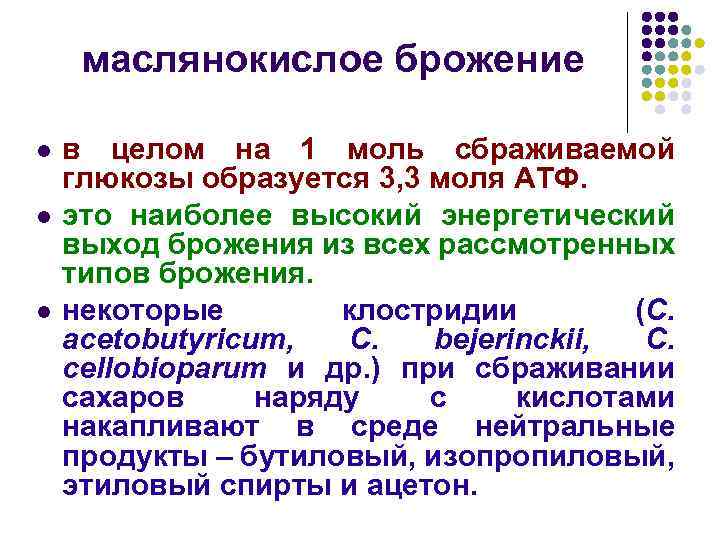 маслянокислое брожение

- в целом на 1 моль сбраживаемой глюкозы образуется 3,3 моля АТФ.
- это наиболее высокий энергетический выход брожения из всех рассмотренных типов брожения.
- некоторые клостридии (C. acetobutyricum, C. bejerinckii, C. cellobioparum и др.) при сбраживании сахаров наряду с кислотами накапливают в среде нейтральные продукты – бутиловый, изопропиловый, этиловый спирты и ацетон.